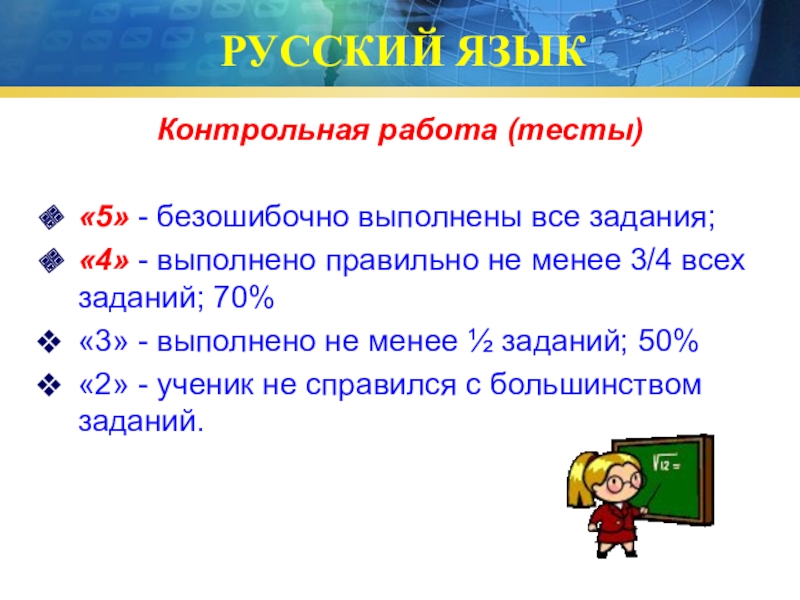 РУССКИЙ ЯЗЫК

Контрольная работа (тесты)

«5» - безошибочно выполнены все задания;
«4» - выполнено правильно не менее 3/4 всех заданий; 70%
«3» - выполнено не менее ½ заданий; 50%
«2» - ученик не справился с большинством заданий.

$\sqrt{12}=$